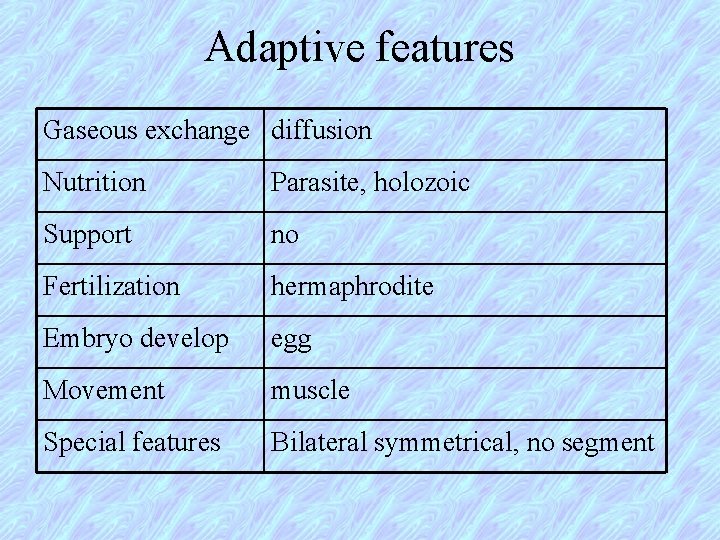 Adaptive features

| Gaseous exchange | diffusion |
|---|---|
| Nutrition | Parasite, holozoic |
| Support | no |
| Fertilization | hermaphrodite |
| Embryo develop | egg |
| Movement | muscle |
| Special features | Bilateral symmetrical, no segment |